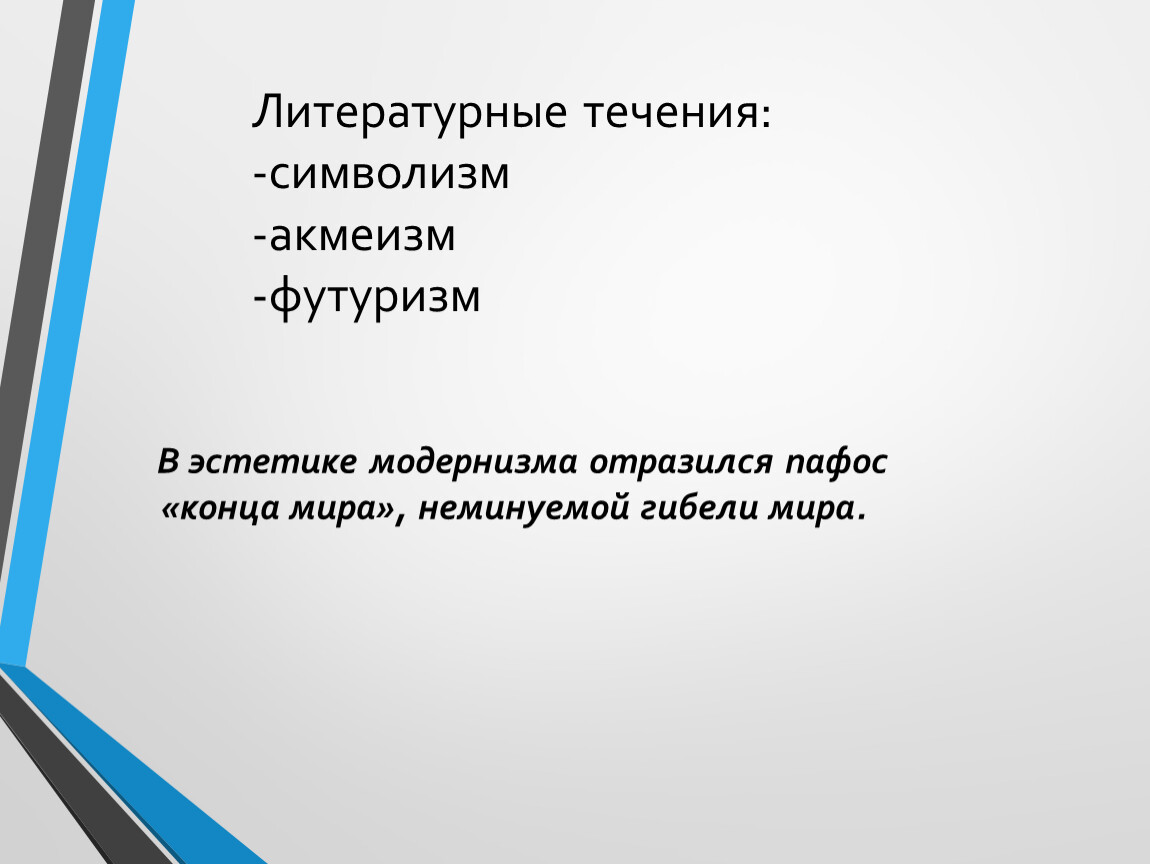 Литературные течения:
-символизм
-акмеизм
-футуризм

В эстетике модернизма отразился пафос «конца мира», неминуемой гибели мира.